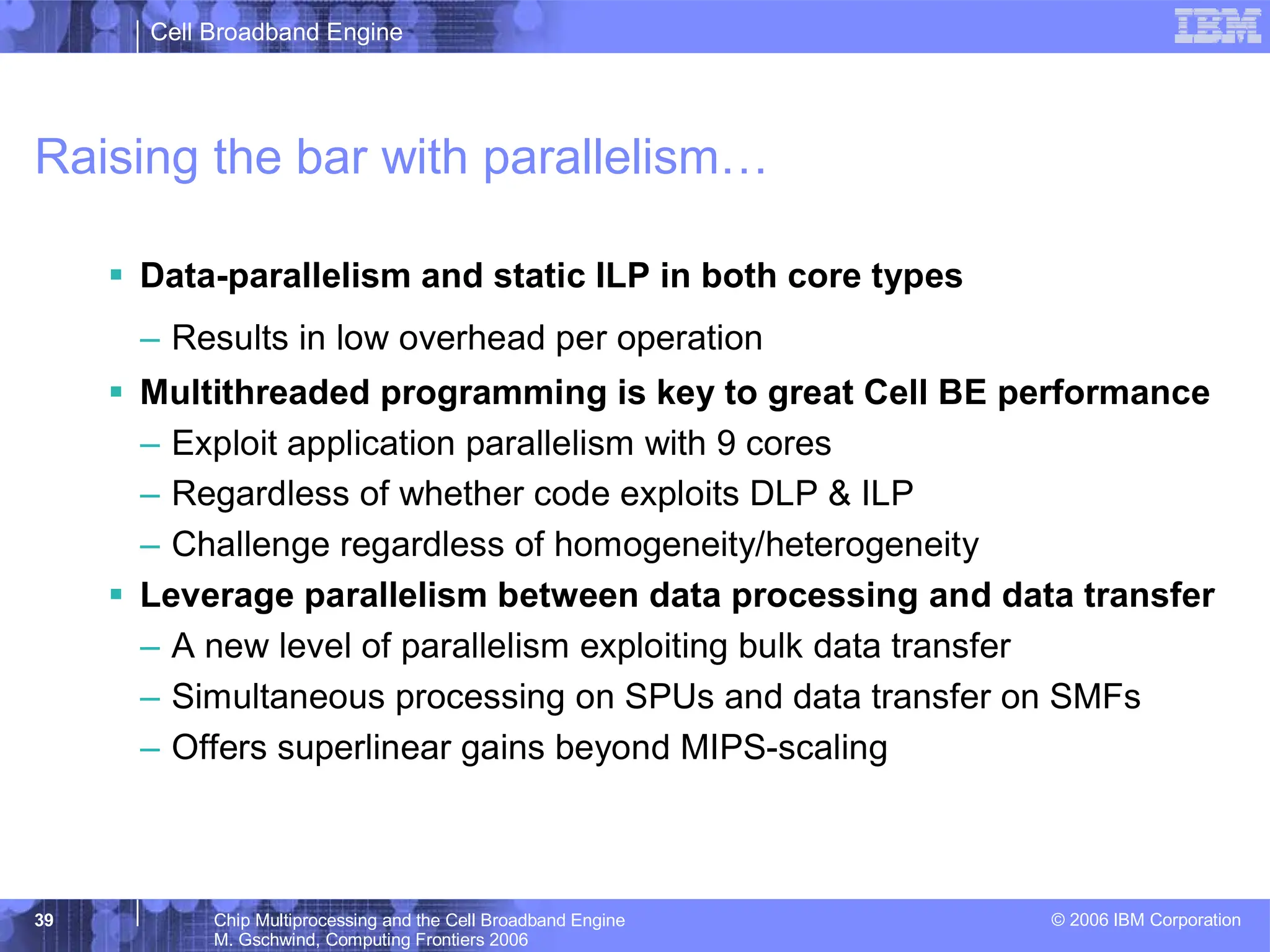 Cell Broadband Engine

IBM

Raising the bar with parallelism…

▪ Data-parallelism and static ILP in both core types

– Results in low overhead per operation

▪ Multithreaded programming is key to great Cell BE performance

– Exploit application parallelism with 9 cores

– Regardless of whether code exploits DLP & ILP

– Challenge regardless of homogeneity/heterogeneity

▪ Leverage parallelism between data processing and data transfer

– A new level of parallelism exploiting bulk data transfer

– Simultaneous processing on SPUs and data transfer on SMFs

– Offers superlinear gains beyond MIPS-scaling

39

Chip Multiprocessing and the Cell Broadband Engine
M. Gschwind, Computing Frontiers 2006

© 2006 IBM Corporation